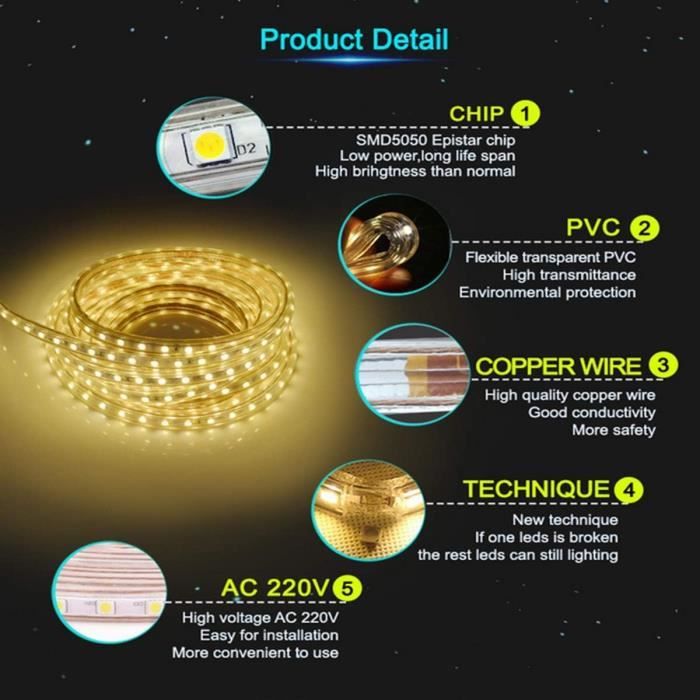 Product Detail

D2

CHIP 1
SMD5050 Epistar chip
Low power,long life span
High brihgtness than normal

PVC 2
Flexible transparent PVC
High transmittance
Environmental protection

COPPER WIRE 3
High quality copper wire
Good conductivity
More safety

TECHNIQUE 4
New technique
If one leds is broken
the rest leds can still lighting

AC 220V 5
High voltage AC 220V
Easy for installation
More convenient to use